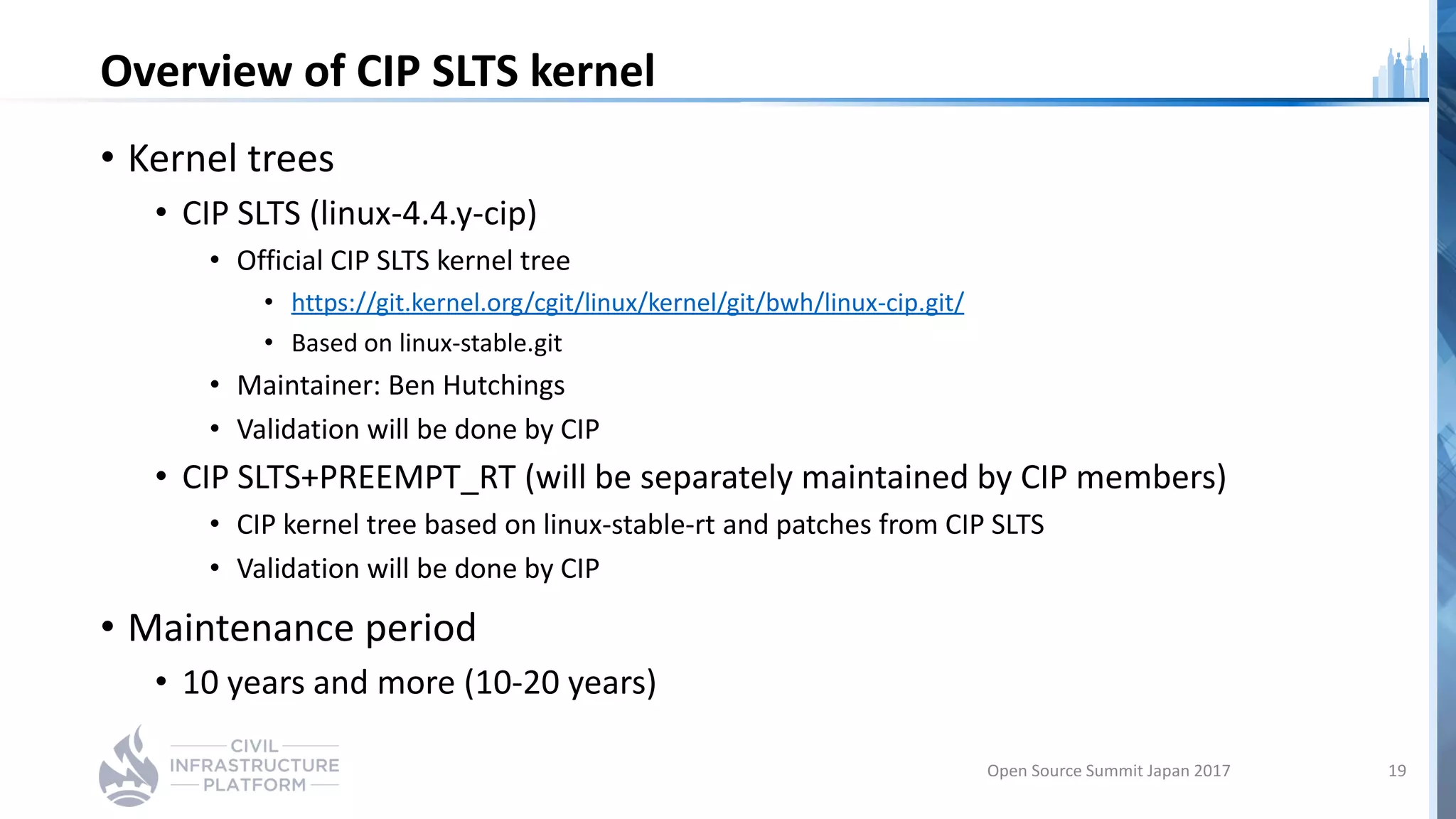 Overview of CIP SLTS kernel

• Kernel trees
 • CIP SLTS (linux-4.4.y-cip)
  • Official CIP SLTS kernel tree
   • https://git.kernel.org/cgit/linux/kernel/git/bwh/linux-cip.git/
   • Based on linux-stable.git
  • Maintainer: Ben Hutchings
  • Validation will be done by CIP
 • CIP SLTS+PREEMPT_RT (will be separately maintained by CIP members)
  • CIP kernel tree based on linux-stable-rt and patches from CIP SLTS
  • Validation will be done by CIP
• Maintenance period
 • 10 years and more (10-20 years)

CIVIL INFRASTRUCTURE PLATFORM

Open Source Summit Japan 2017

19